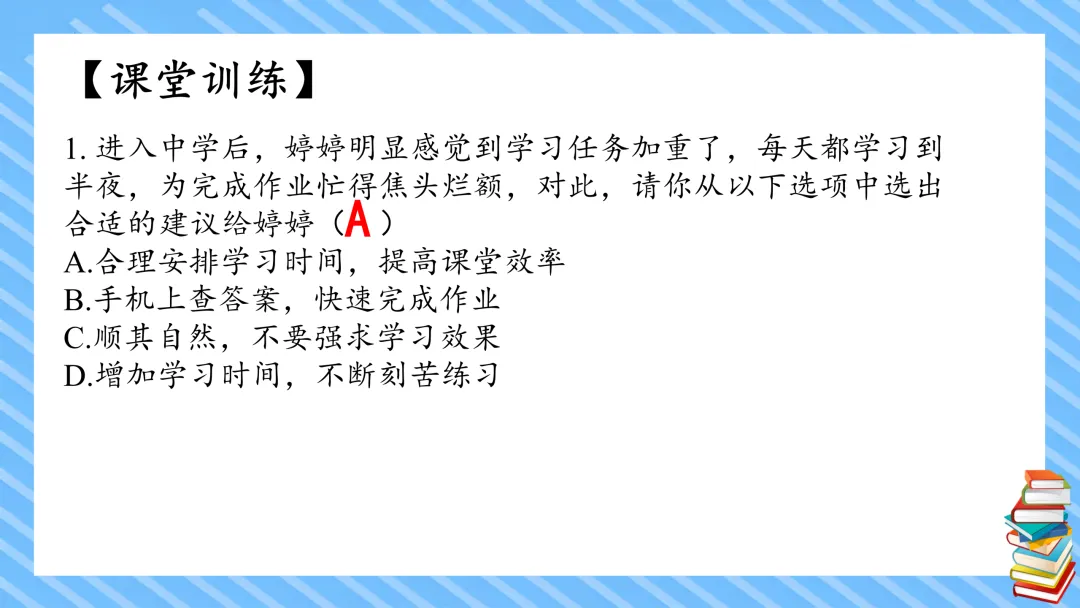 【课堂训练】

1. 进入中学后，婷婷明显感觉到学习任务加重了，每天都学习到半夜，为完成作业忙得焦头烂额，对此，请你从以下选项中选出合适的建议给婷婷（A）
A.合理安排学习时间，提高课堂效率
B.手机上查答案，快速完成作业
C.顺其自然，不要强求学习效果
D.增加学习时间，不断刻苦练习